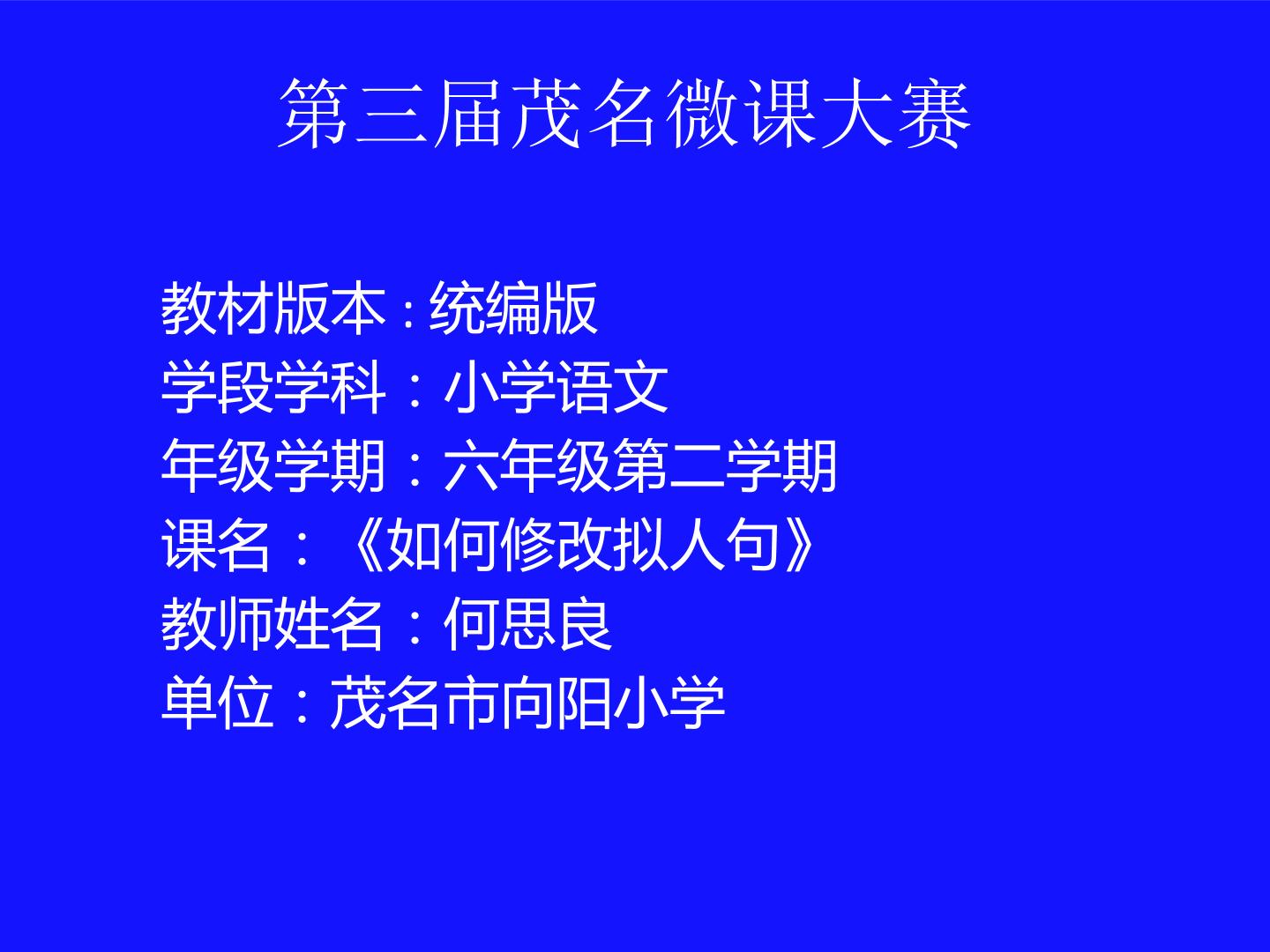 第三届茂名微课大赛

教材版本:统编版
学段学科：小学语文
年级学期：六年级第二学期
课名：《如何修改拟人句》
教师姓名：何思良
单位：茂名市向阳小学